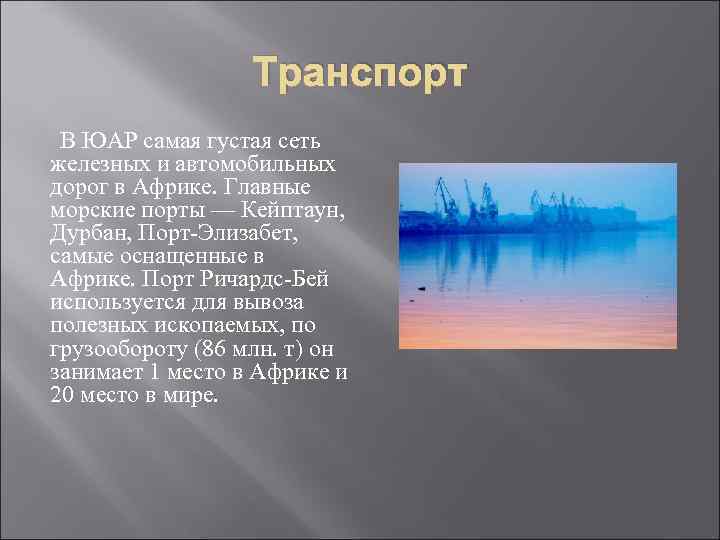 Транспорт

В ЮАР самая густая сеть железных и автомобильных дорог в Африке. Главные морские порты — Кейптаун, Дурбан, Порт-Элизабет, самые оснащенные в Африке. Порт Ричардс-Бей используется для вывоза полезных ископаемых, по грузообороту (86 млн. т) он занимает 1 место в Африке и 20 место в мире.